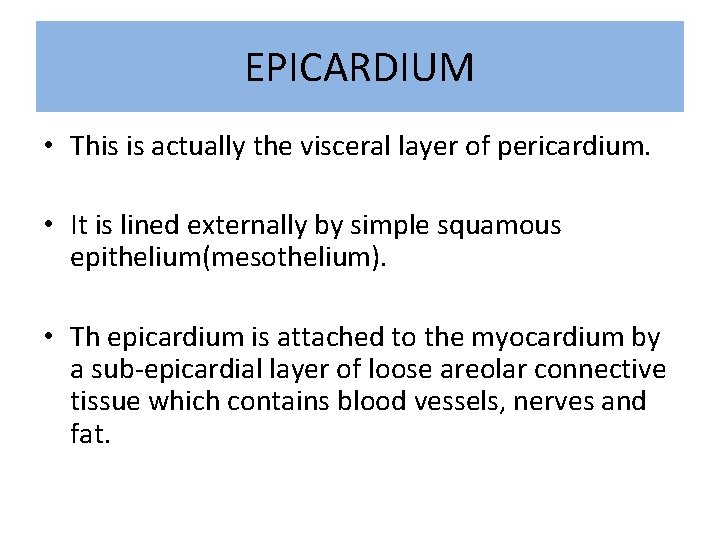 EPICARDIUM

• This is actually the visceral layer of pericardium.

• It is lined externally by simple squamous epithelium(mesothelium).

• Th epicardium is attached to the myocardium by a sub-epicardial layer of loose areolar connective tissue which contains blood vessels, nerves and fat.